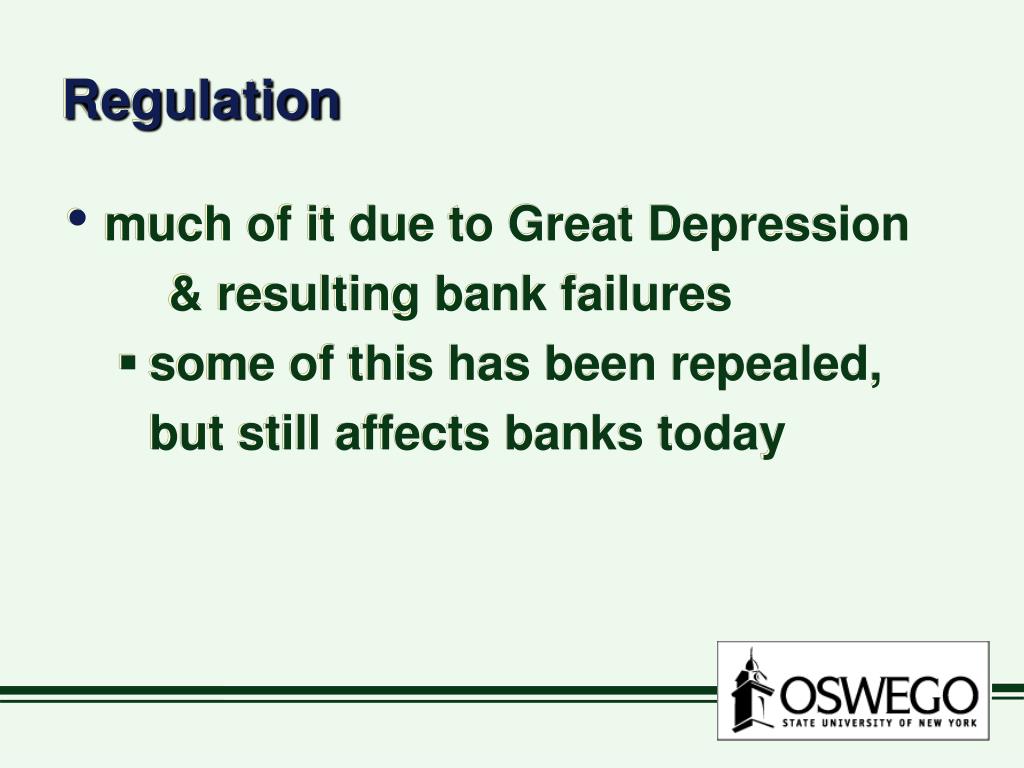 Regulation

• much of it due to Great Depression & resulting bank failures

▪ some of this has been repealed, but still affects banks today

OSWEGO
STATE UNIVERSITY OF NEW YORK